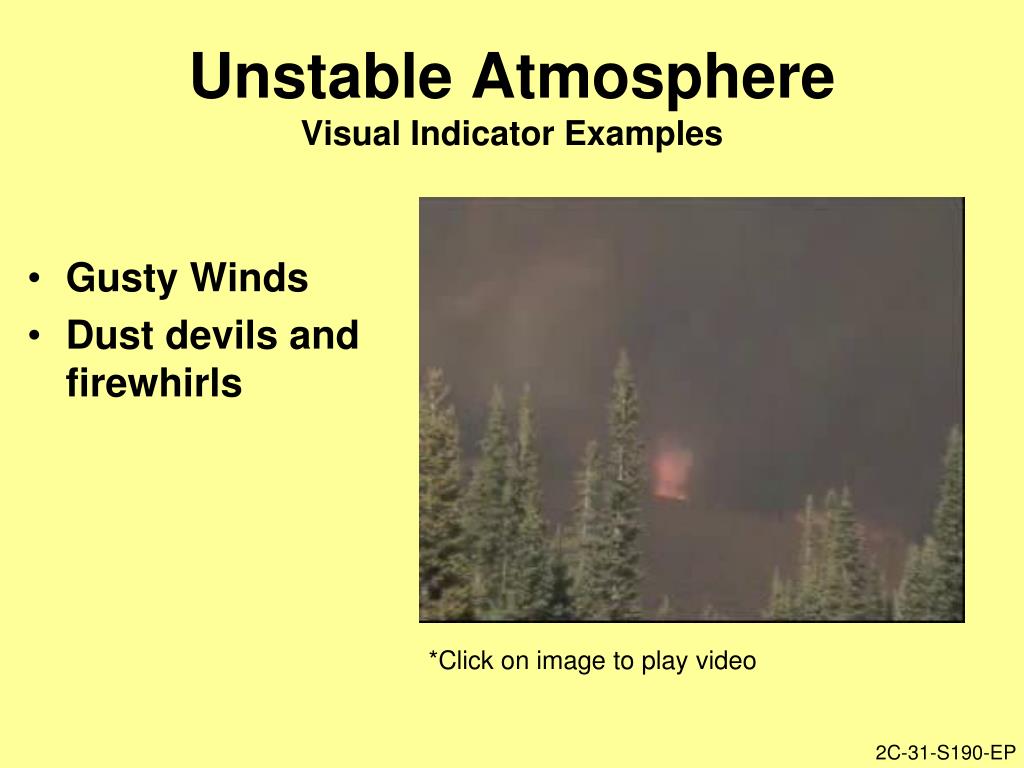 Unstable Atmosphere
Visual Indicator Examples

• Gusty Winds
• Dust devils and firewhirls

*Click on image to play video

2C-31-S190-EP